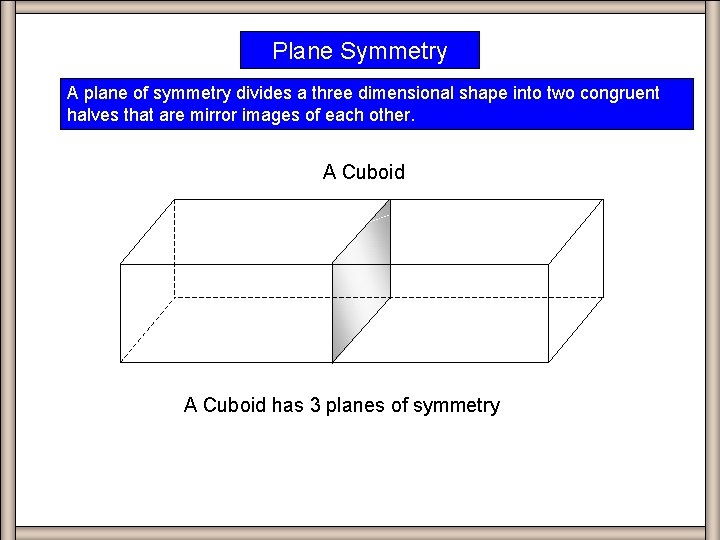 Plane Symmetry

A plane of symmetry divides a three dimensional shape into two congruent halves that are mirror images of each other.

A Cuboid

A Cuboid has 3 planes of symmetry